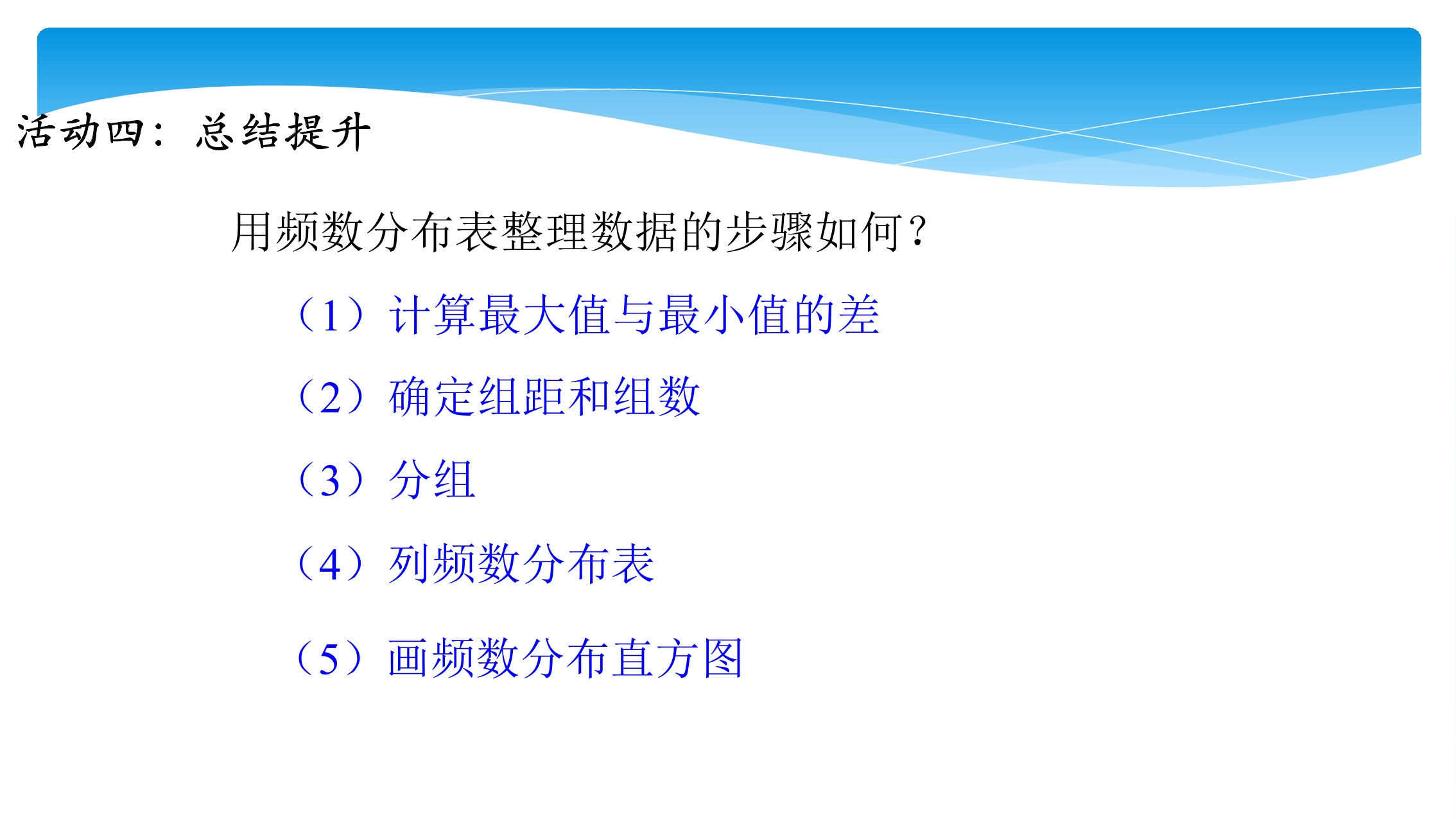 活动四：总结提升

用频数分布表整理数据的步骤如何？

（1）计算最大值与最小值的差

（2）确定组距和组数

（3）分组

（4）列频数分布表

（5）画频数分布直方图